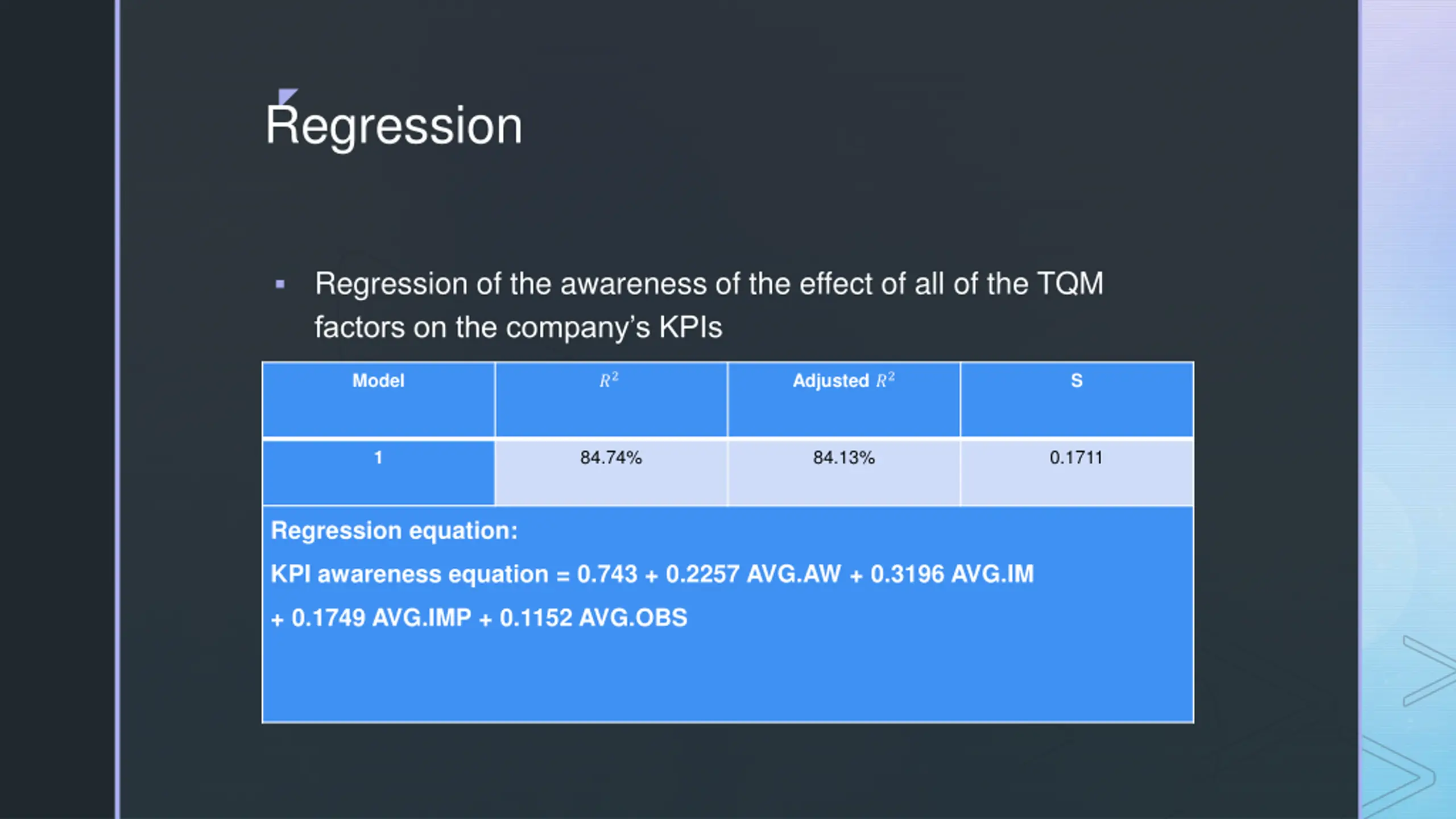 Regression

▪ Regression of the awareness of the effect of all of the TQM factors on the company's KPIs

| Model | $R^2$ | Adjusted $R^2$ | S |
|---|---|---|---|
| 1 | 84.74% | 84.13% | 0.1711 |

Regression equation:

KPI awareness equation = 0.743 + 0.2257 AVG.AW + 0.3196 AVG.IM + 0.1749 AVG.IMP + 0.1152 AVG.OBS